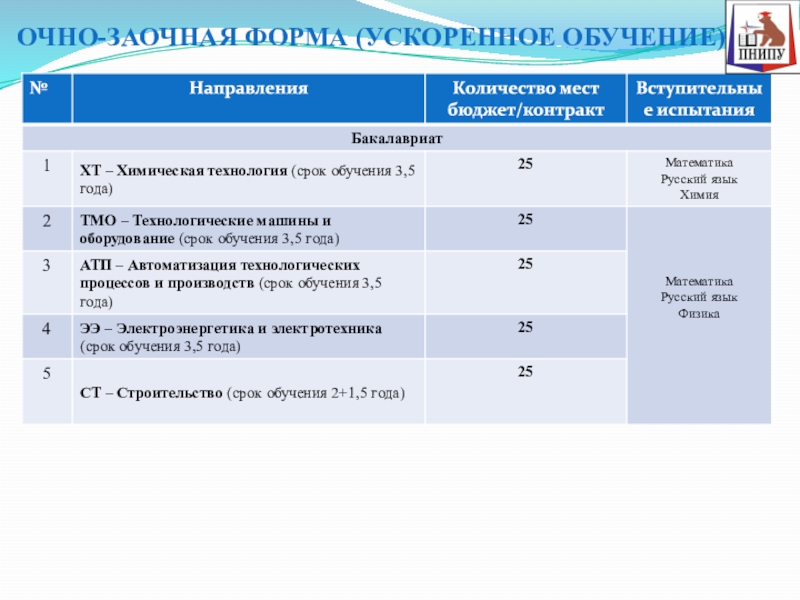 ОЧНО-ЗАОЧНАЯ ФОРМА (УСКОРЕННОЕ ОБУЧЕНИЕ)

ПНИПУ

| № | Направления | Количество мест бюджет/контракт | Вступительные испытания |
|---|---|---|---|
| Бакалавриат | | | |
| 1 | ХТ – Химическая технология (срок обучения 3,5 года) | 25 | Математика Русский язык Химия |
| 2 | ТМО – Технологические машины и оборудование (срок обучения 3,5 года) | 25 | Математика Русский язык Физика |
| 3 | АТП – Автоматизация технологических процессов и производств (срок обучения 3,5 года) | 25 | |
| 4 | ЭЭ – Электроэнергетика и электротехника (срок обучения 3,5 года) | 25 | |
| 5 | СТ – Строительство (срок обучения 2+1,5 года) | 25 | |